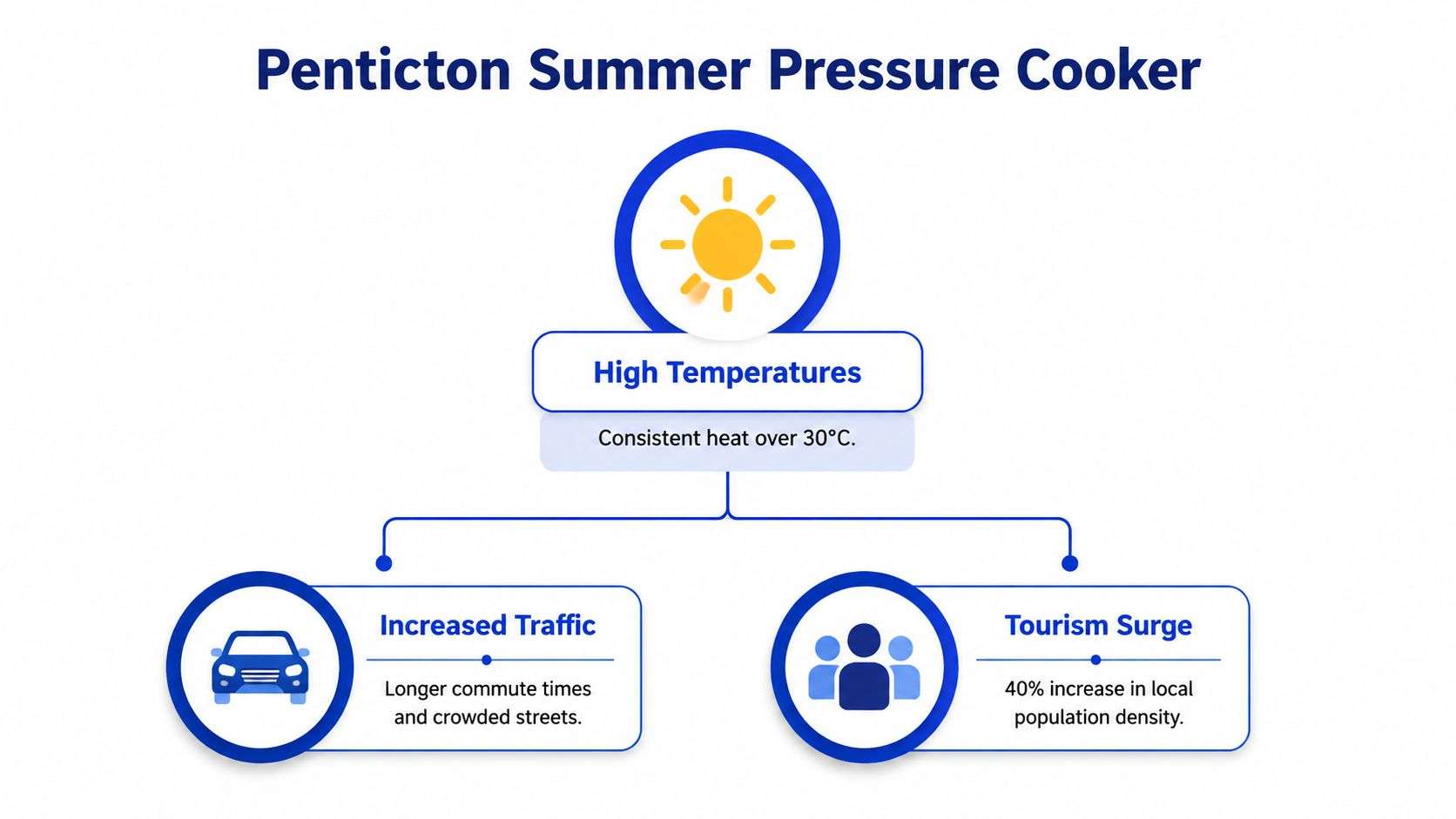 Penticton Summer Pressure Cooker

High Temperatures

Consistent heat over 30°C.

Increased Traffic

Longer commute times and crowded streets.

Tourism Surge

40% increase in local population density.